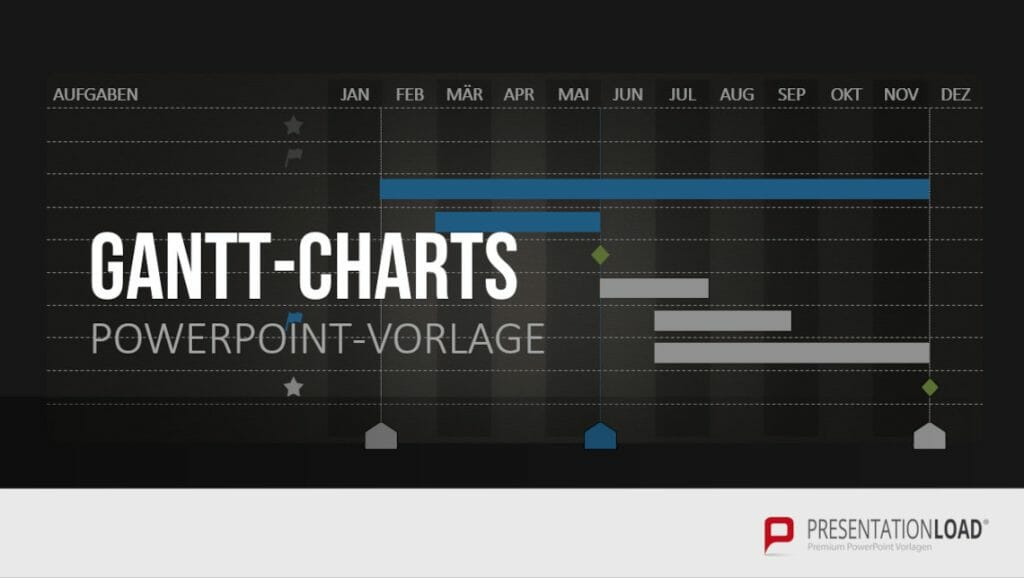 AUFGABEN JAN FEB MÄR APR MAI JUN JUL AUG SEP OKT NOV DEZ

GANTT-CHARTS
POWERPOINT-VORLAGE

PRESENTATIONLOAD®
Premium PowerPoint Vorlagen